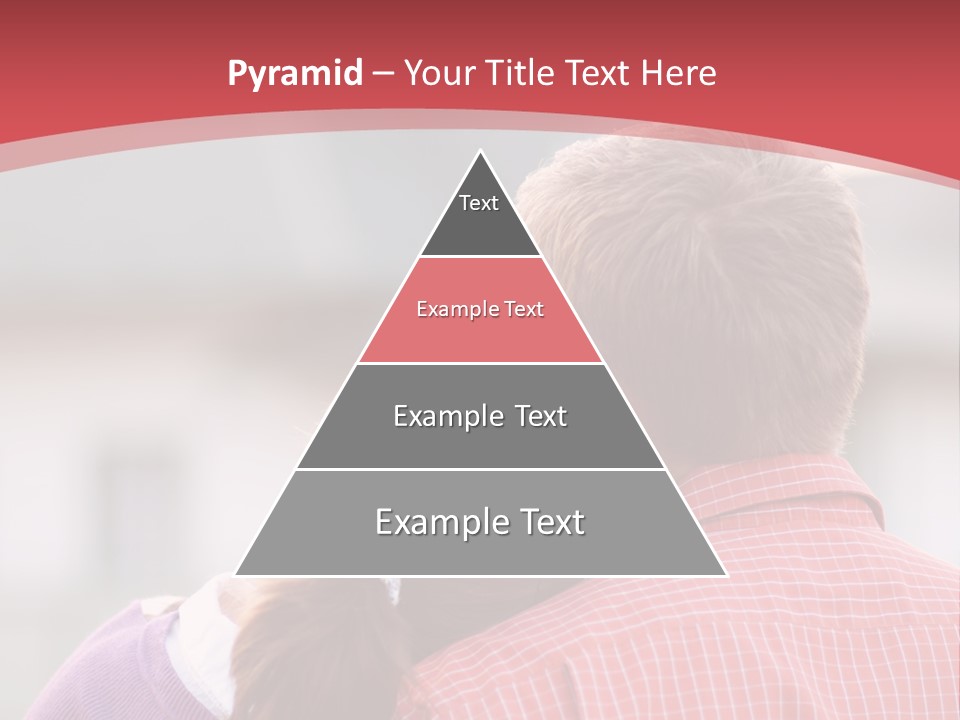 Pyramid – Your Title Text Here

Text

Example Text

Example Text

Example Text